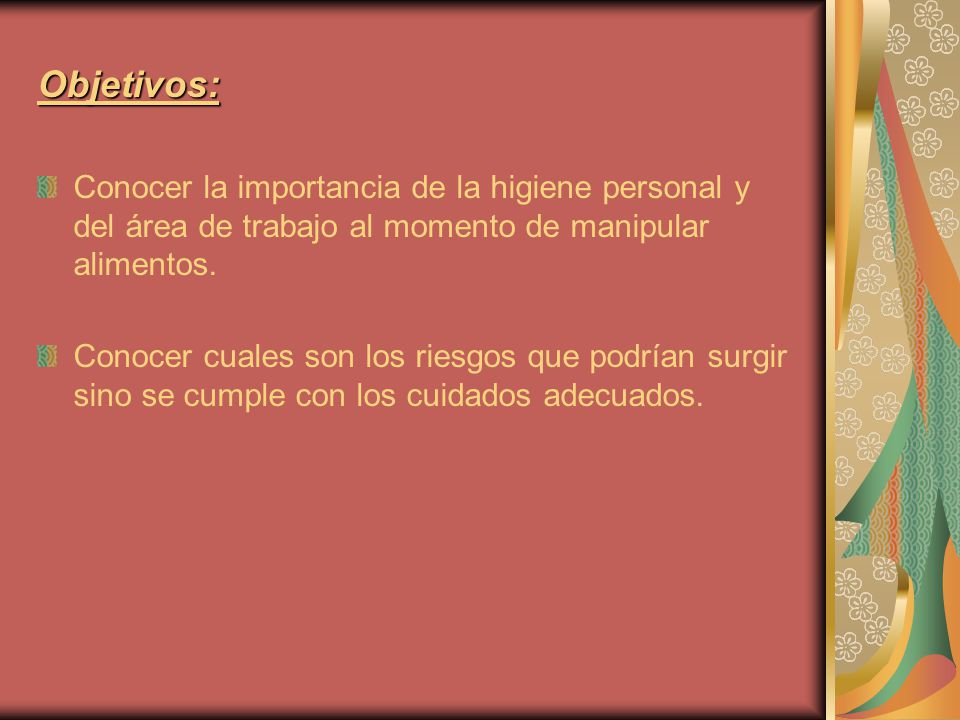 Objetivos:

Conocer la importancia de la higiene personal y del área de trabajo al momento de manipular alimentos.

Conocer cuales son los riesgos que podrían surgir sino se cumple con los cuidados adecuados.